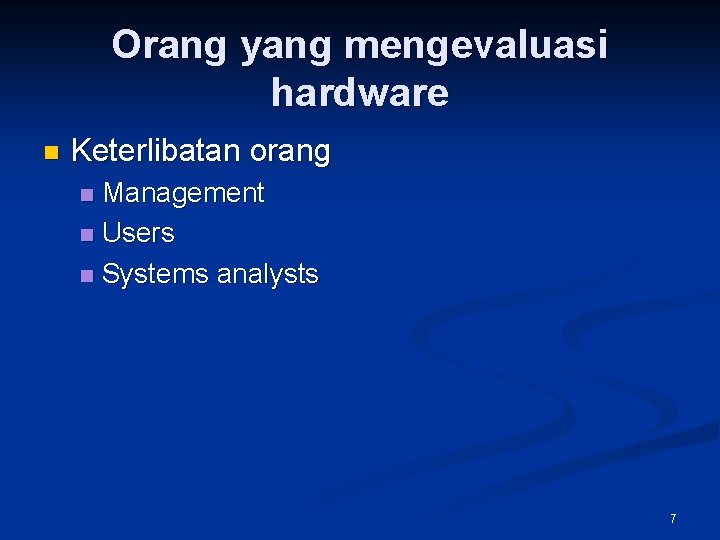 Orang yang mengevaluasi hardware

Keterlibatan orang

Management

Users

Systems analysts

7